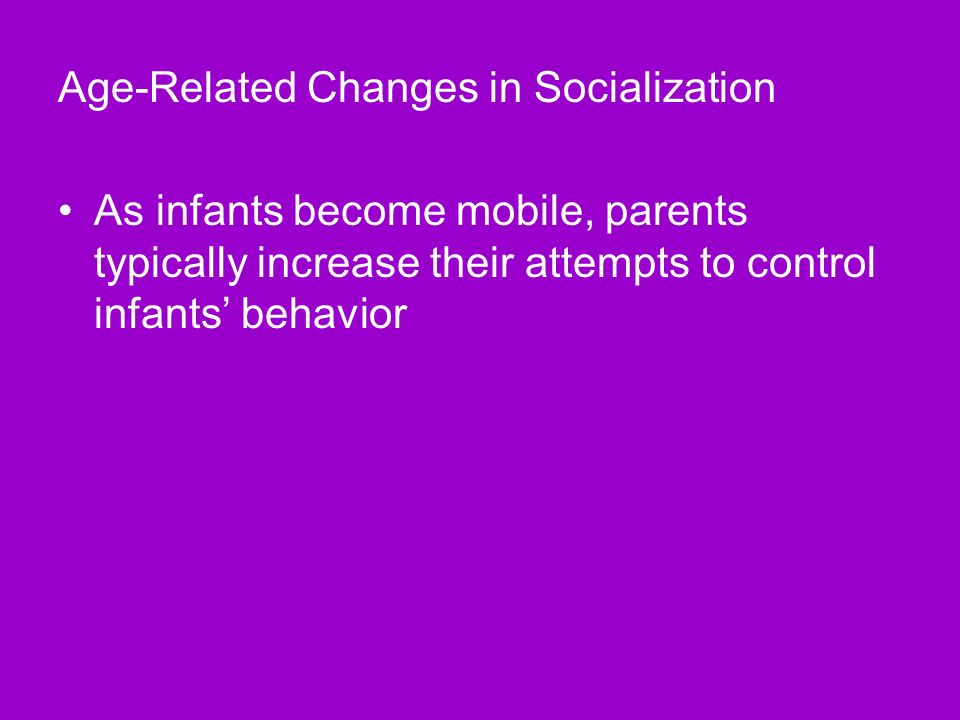 Age-Related Changes in Socialization

• As infants become mobile, parents typically increase their attempts to control infants’ behavior